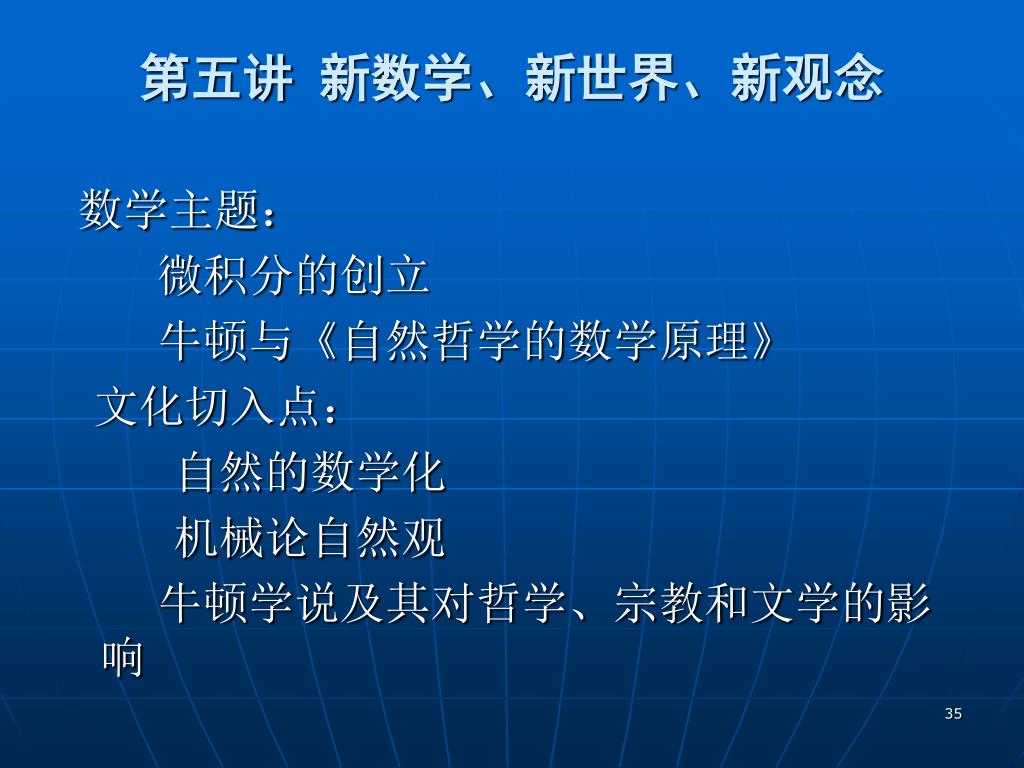 第五讲 新数学、新世界、新观念

数学主题：

微积分的创立

牛顿与《自然哲学的数学原理》

文化切入点：

自然的数学化

机械论自然观

牛顿学说及其对哲学、宗教和文学的影响

35